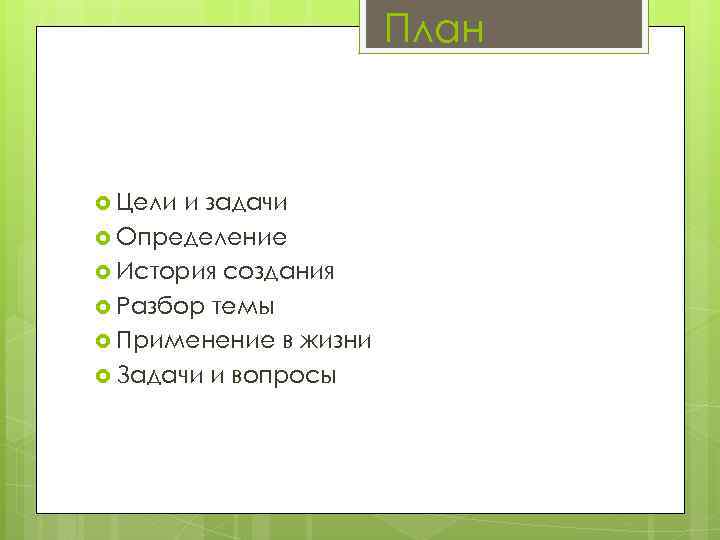 План

Цели и задачи
Определение
История создания
Разбор темы
Применение в жизни
Задачи и вопросы